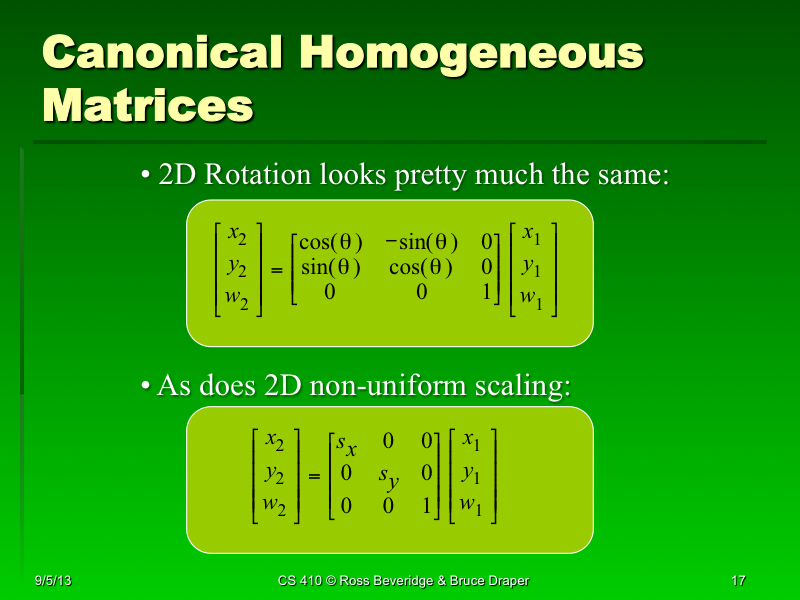 Canonical Homogeneous Matrices

• 2D Rotation looks pretty much the same:

$\begin{bmatrix} x_2 \\ y_2 \\ w_2 \end{bmatrix} = \begin{bmatrix} \cos(\theta) & -\sin(\theta) & 0 \\ \sin(\theta) & \cos(\theta) & 0 \\ 0 & 0 & 1 \end{bmatrix} \begin{bmatrix} x_1 \\ y_1 \\ w_1 \end{bmatrix}$

• As does 2D non-uniform scaling:

$\begin{bmatrix} x_2 \\ y_2 \\ w_2 \end{bmatrix} = \begin{bmatrix} s_x & 0 & 0 \\ 0 & s_y & 0 \\ 0 & 0 & 1 \end{bmatrix} \begin{bmatrix} x_1 \\ y_1 \\ w_1 \end{bmatrix}$

9/5/13

CS 410 © Ross Beveridge & Bruce Draper

17